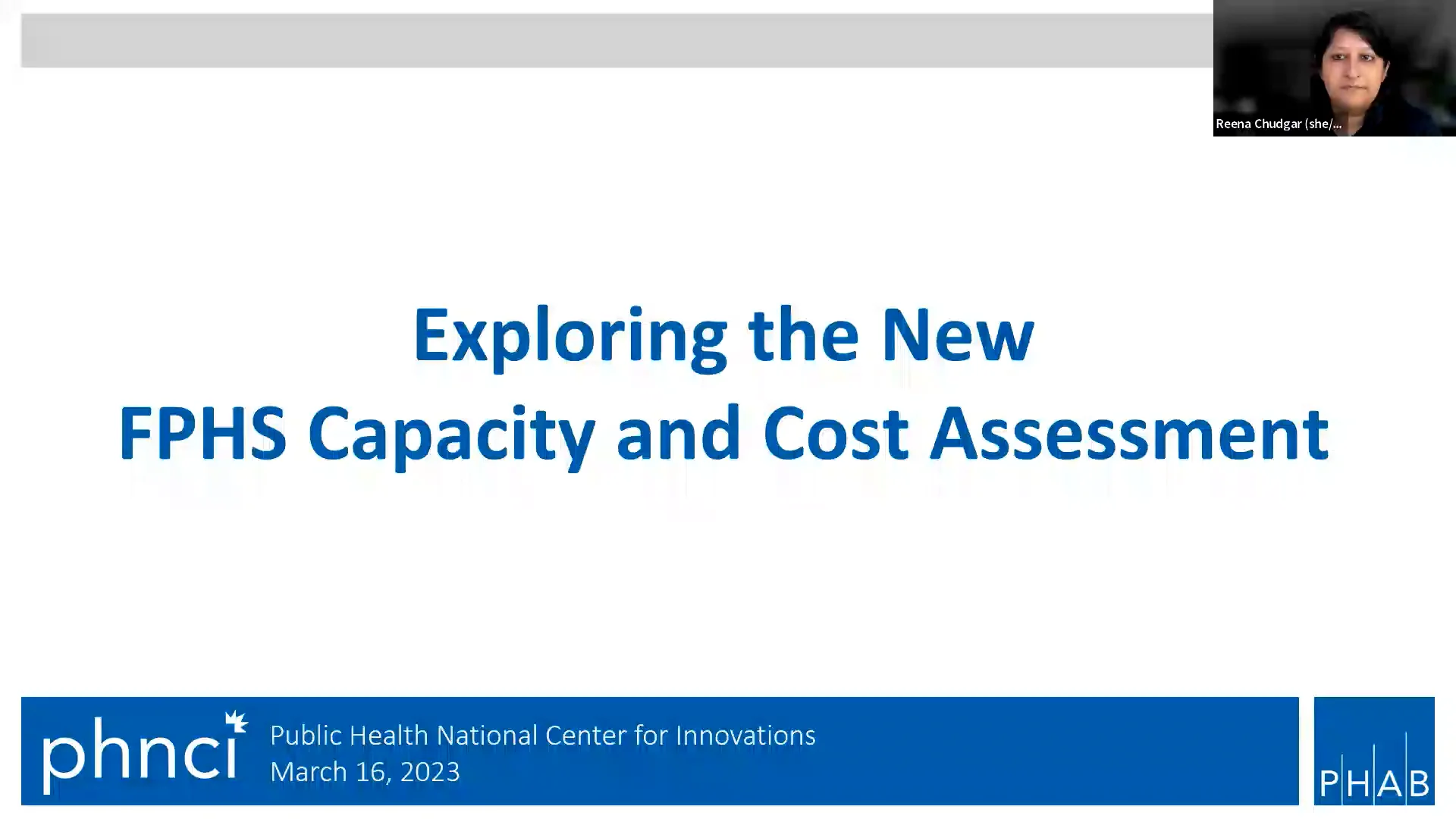 Reena Chudgar (she/...

Exploring the New
FPHS Capacity and Cost Assessment

phnci Public Health National Center for Innovations
March 16, 2023

PHAB